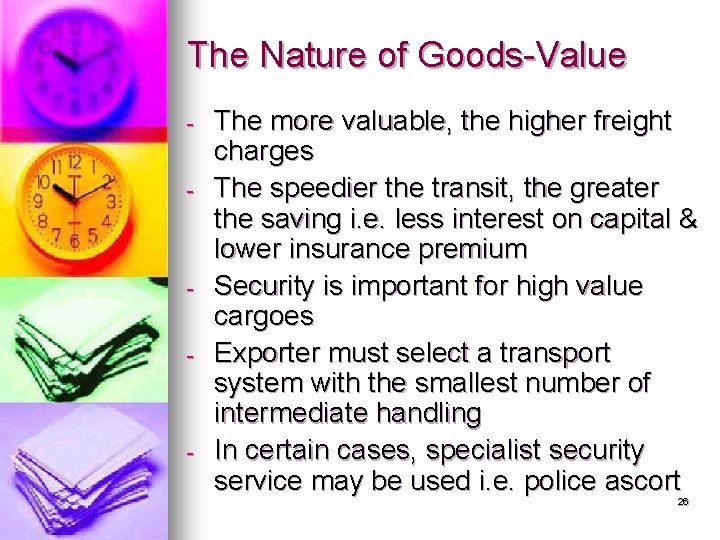 The Nature of Goods-Value

- The more valuable, the higher freight charges
- The speedier the transit, the greater the saving i.e. less interest on capital & lower insurance premium
- Security is important for high value cargoes
- Exporter must select a transport system with the smallest number of intermediate handling
- In certain cases, specialist security service may be used i.e. police ascort

26